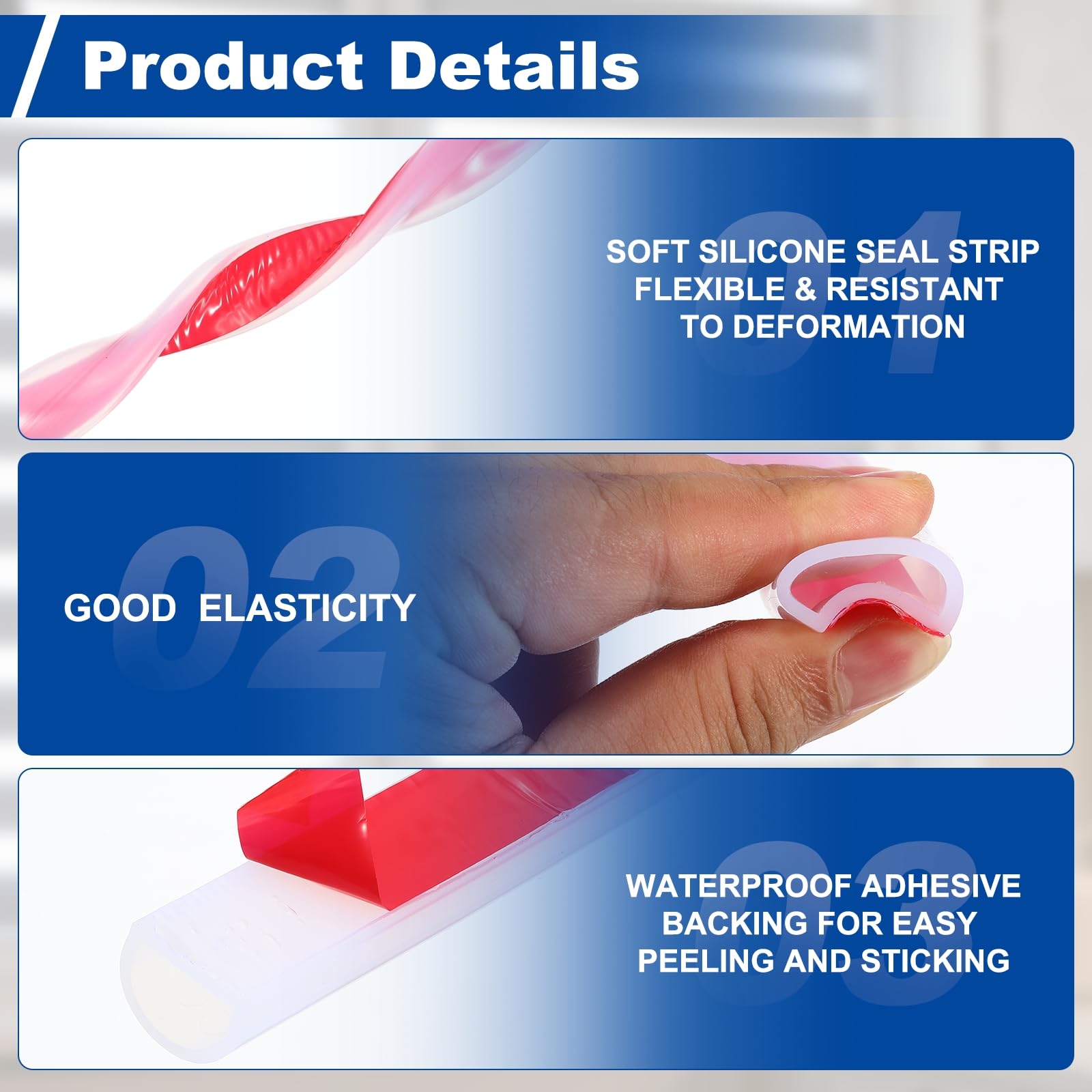 Product Details

01

SOFT SILICONE SEAL STRIP FLEXIBLE & RESISTANT TO DEFORMATION

02

GOOD ELASTICITY

03

WATERPROOF ADHESIVE BACKING FOR EASY PEELING AND STICKING